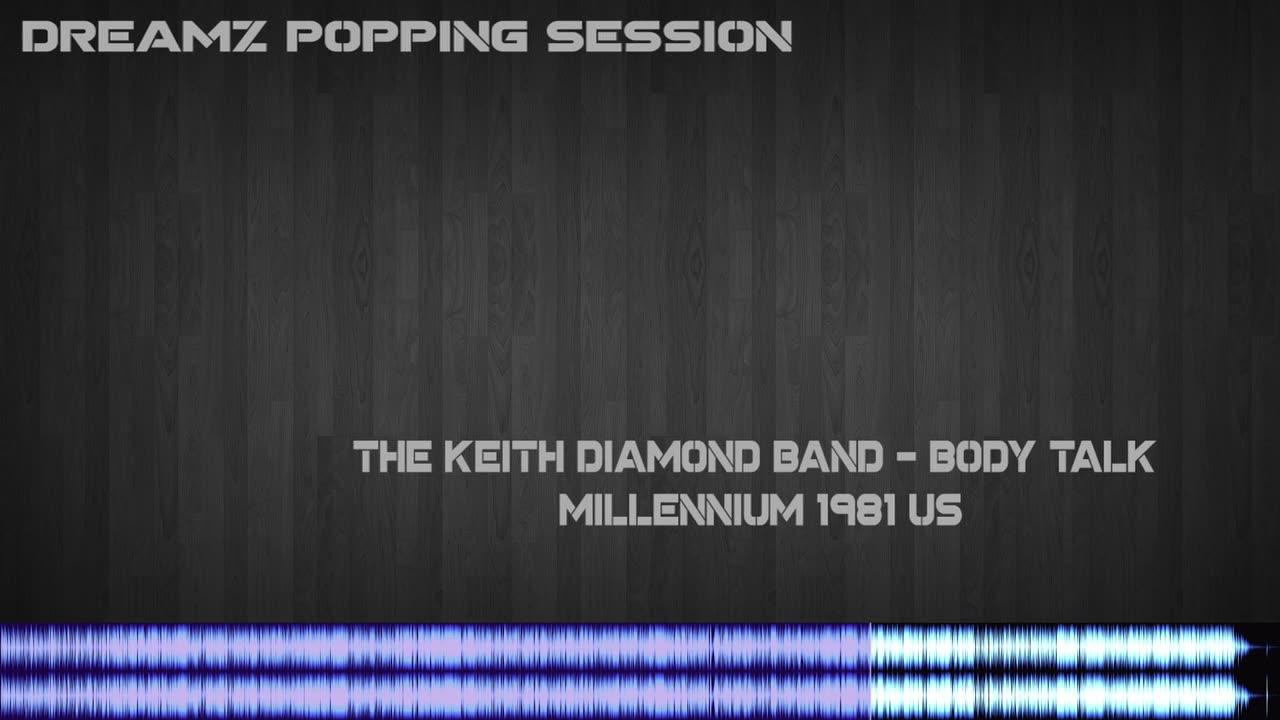 DREAMZ POPPING SESSION

THE KEITH DIAMOND BAND - BODY TALK
MILLENNIUM 1981 US